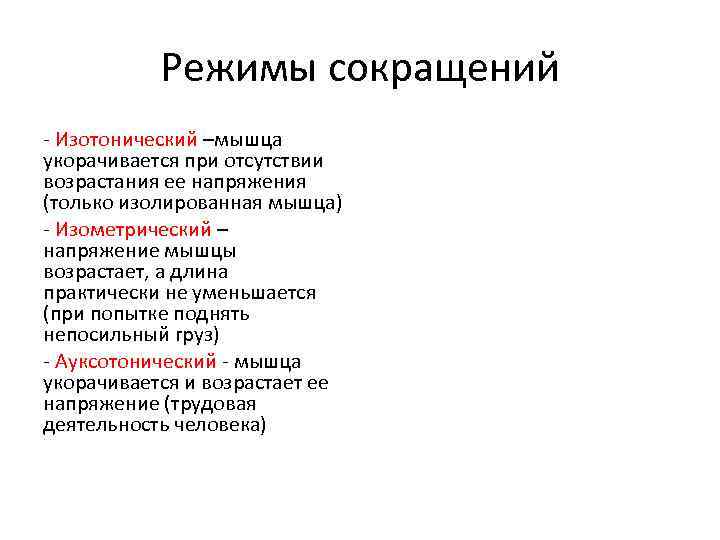 Режимы сокращений

- Изотонический –мышца укорачивается при отсутствии возрастания ее напряжения (только изолированная мышца)

- Изометрический – напряжение мышцы возрастает, а длина практически не уменьшается (при попытке поднять непосильный груз)

- Ауксотонический - мышца укорачивается и возрастает ее напряжение (трудовая деятельность человека)